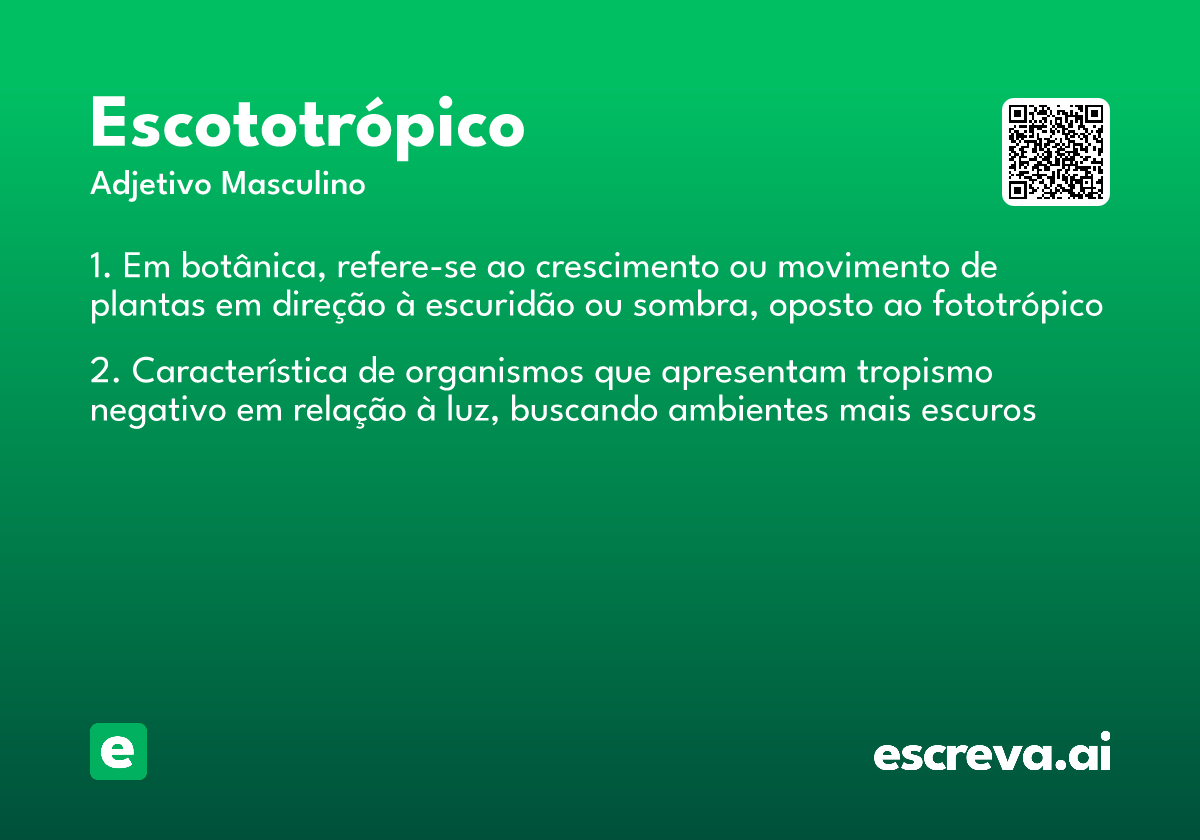 Escototrópico

Adjetivo Masculino

1. Em botânica, refere-se ao crescimento ou movimento de plantas em direção à escuridão ou sombra, oposto ao fototrópico

2. Característica de organismos que apresentam tropismo negativo em relação à luz, buscando ambientes mais escuros

e

escreva.ai